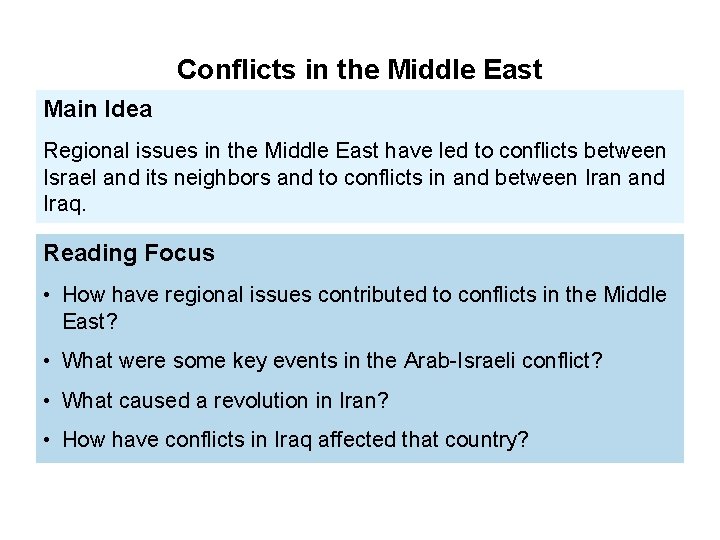 Conflicts in the Middle East

Main Idea

Regional issues in the Middle East have led to conflicts between Israel and its neighbors and to conflicts in and between Iran and Iraq.

Reading Focus

• How have regional issues contributed to conflicts in the Middle East?
• What were some key events in the Arab-Israeli conflict?
• What caused a revolution in Iran?
• How have conflicts in Iraq affected that country?